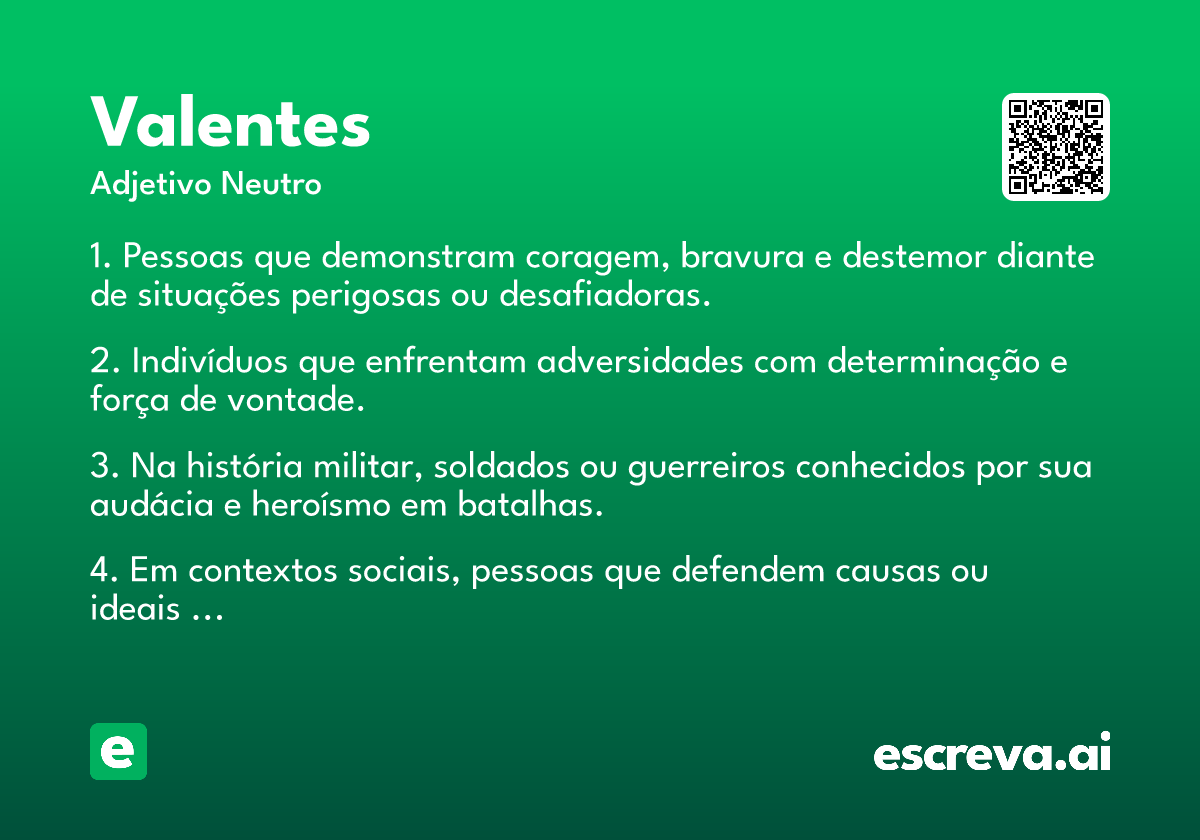 Valentes
Adjetivo Neutro

1. Pessoas que demonstram coragem, bravura e destemor diante de situações perigosas ou desafiadoras.

2. Indivíduos que enfrentam adversidades com determinação e força de vontade.

3. Na história militar, soldados ou guerreiros conhecidos por sua audácia e heroísmo em batalhas.

4. Em contextos sociais, pessoas que defendem causas ou ideais ...

e

escreva.ai